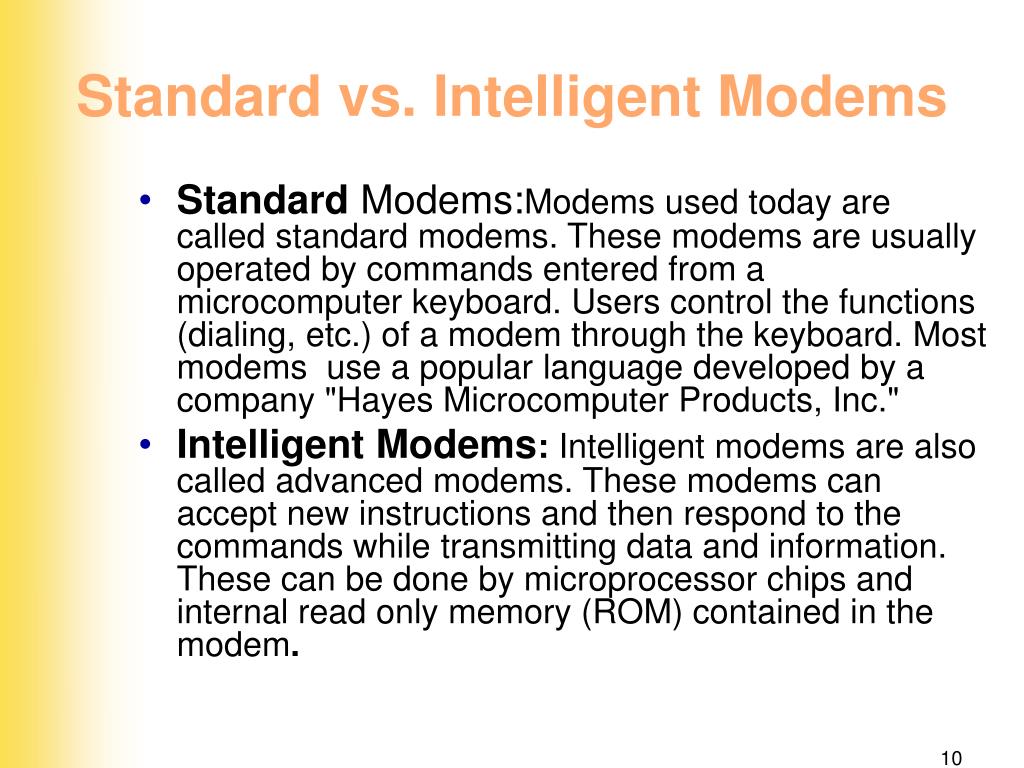 Standard vs. Intelligent Modems

• Standard Modems:Modems used today are called standard modems. These modems are usually operated by commands entered from a microcomputer keyboard. Users control the functions (dialing, etc.) of a modem through the keyboard. Most modems use a popular language developed by a company "Hayes Microcomputer Products, Inc."
• Intelligent Modems: Intelligent modems are also called advanced modems. These modems can accept new instructions and then respond to the commands while transmitting data and information. These can be done by microprocessor chips and internal read only memory (ROM) contained in the modem.

10